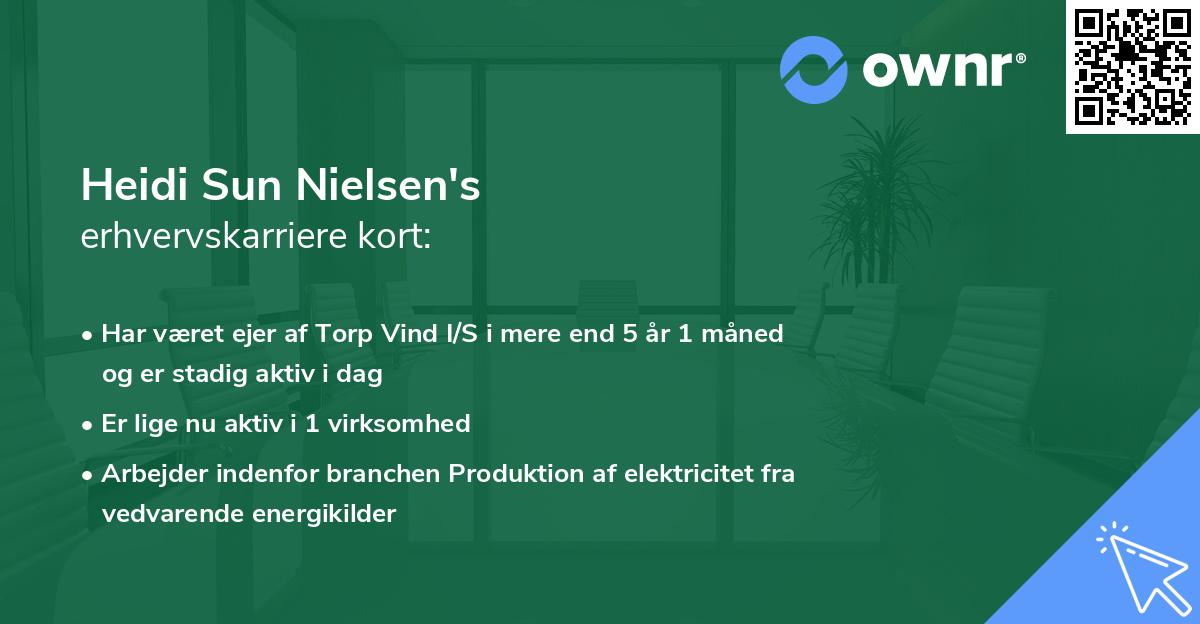 ownr®

Heidi Sun Nielsen's
erhvervskarriere kort:

• Har været ejer af Torp Vind I/S i mere end 5 år 1 måned og er stadig aktiv i dag
• Er lige nu aktiv i 1 virksomhed
• Arbejder indenfor branchen Produktion af elektricitet fra vedvarende energikilder